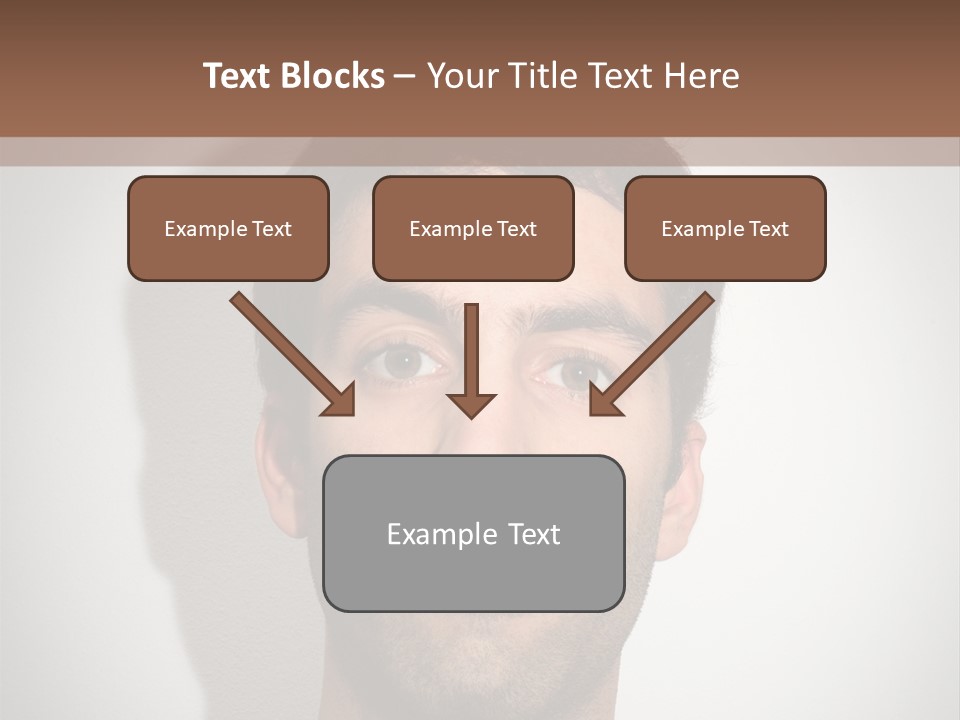 Text Blocks – Your Title Text Here

Example Text

Example Text

Example Text

Example Text